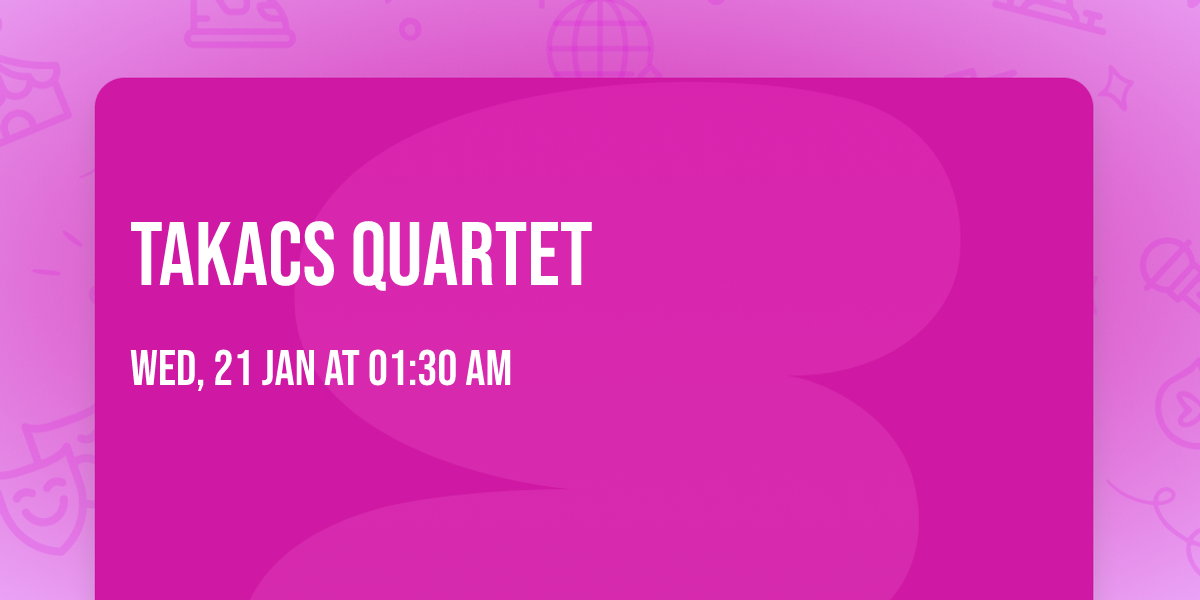 TAKACS QUARTET

WED, 21 JAN AT 01:30 AM